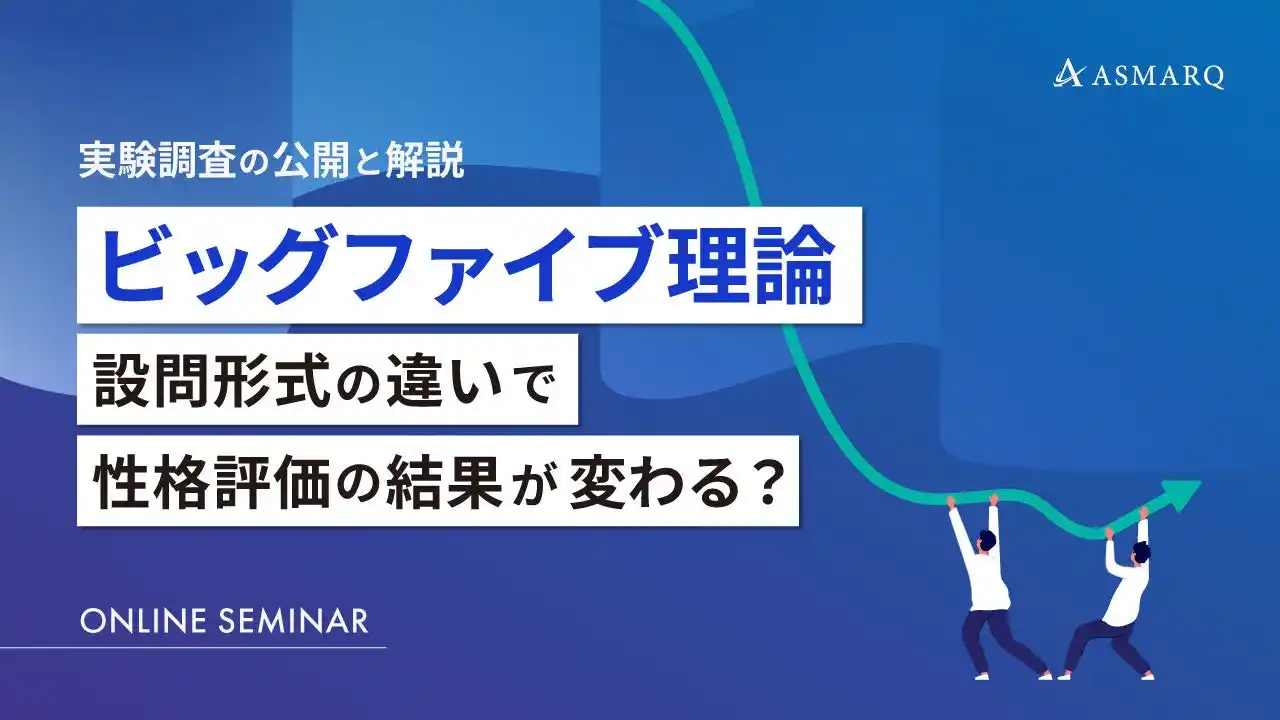 ASMARQ

実験調査の公開と解説

ビッグファイブ理論

設問形式の違いで

性格評価の結果が変わる？

ONLINE SEMINAR